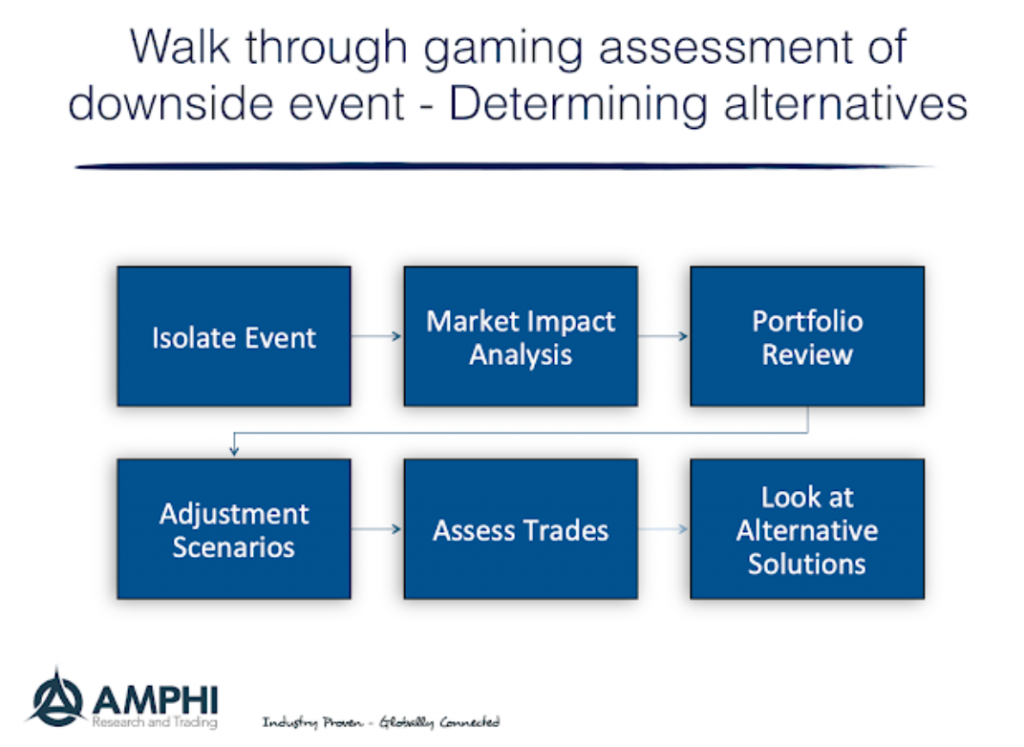 Walk through gaming assessment of downside event - Determining alternatives

Isolate Event

Market Impact Analysis

Portfolio Review

Adjustment Scenarios

Assess Trades

Look at Alternative Solutions

AMPHI
Research and Trading

Industry Proven - Globally Connected